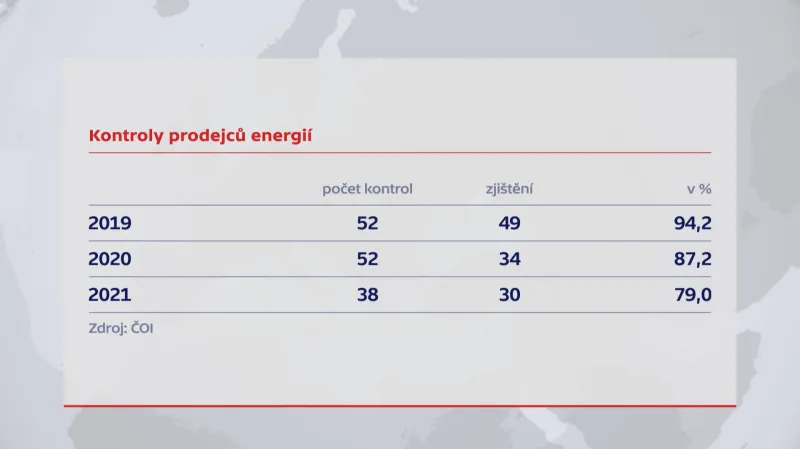 Kontroly prodejců energií

| | počet kontrol | zjištění | v % |
|---|---|---|---|
| 2019 | 52 | 49 | 94,2 |
| 2020 | 52 | 34 | 87,2 |
| 2021 | 38 | 30 | 79,0 |

Zdroj: ČOI